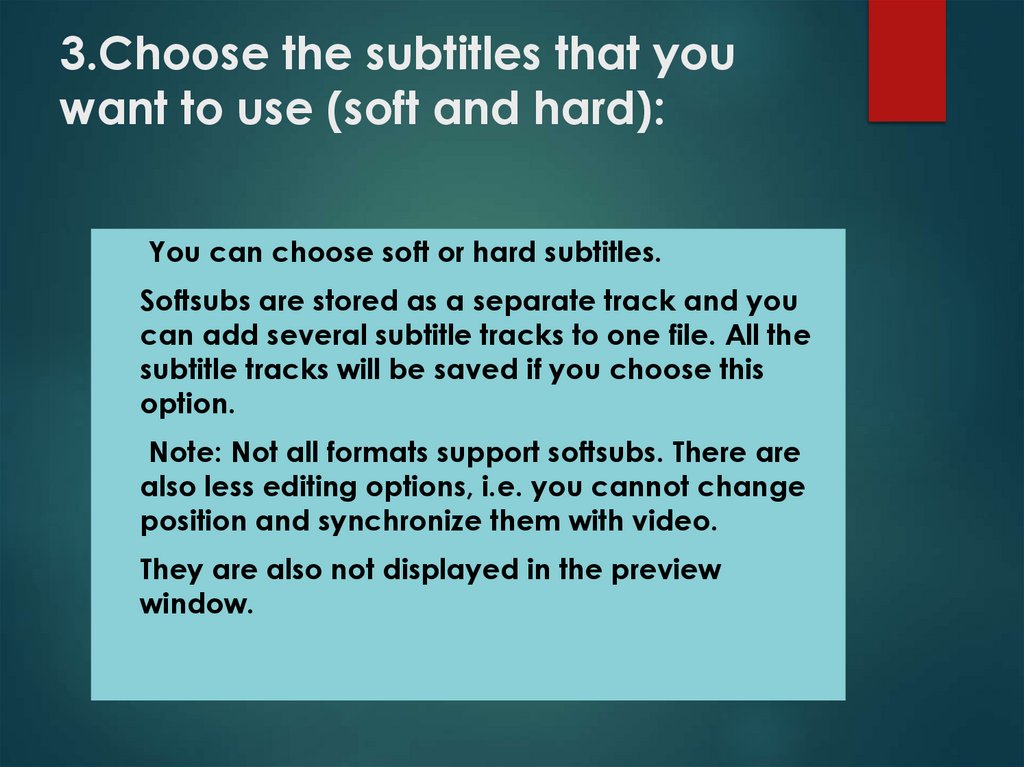 3.Choose the subtitles that you want to use (soft and hard):

You can choose soft or hard subtitles.

Softsubs are stored as a separate track and you can add several subtitle tracks to one file. All the subtitle tracks will be saved if you choose this option.

Note: Not all formats support softsubs. There are also less editing options, i.e. you cannot change position and synchronize them with video.

They are also not displayed in the preview window.